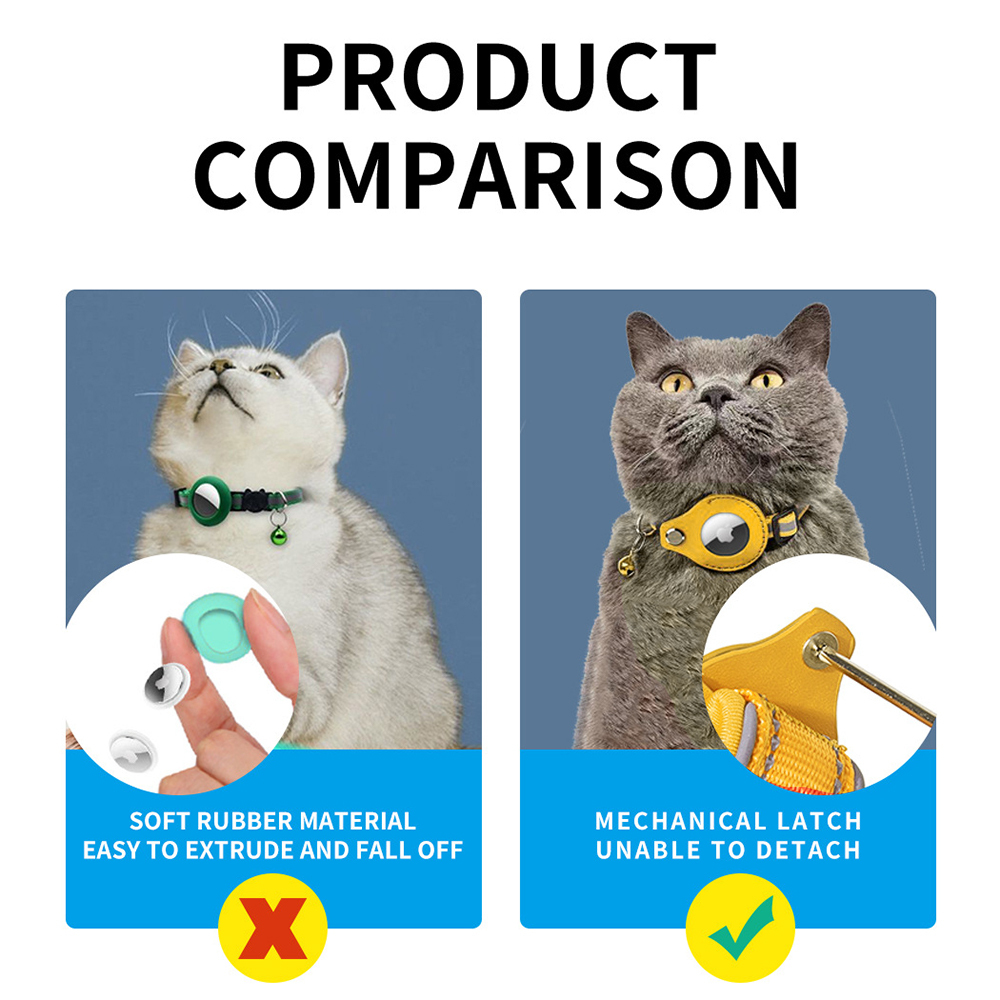 PRODUCT COMPARISON

SOFT RUBBER MATERIAL
EASY TO EXTRUDE AND FALL OFF

MECHANICAL LATCH
UNABLE TO DETACH